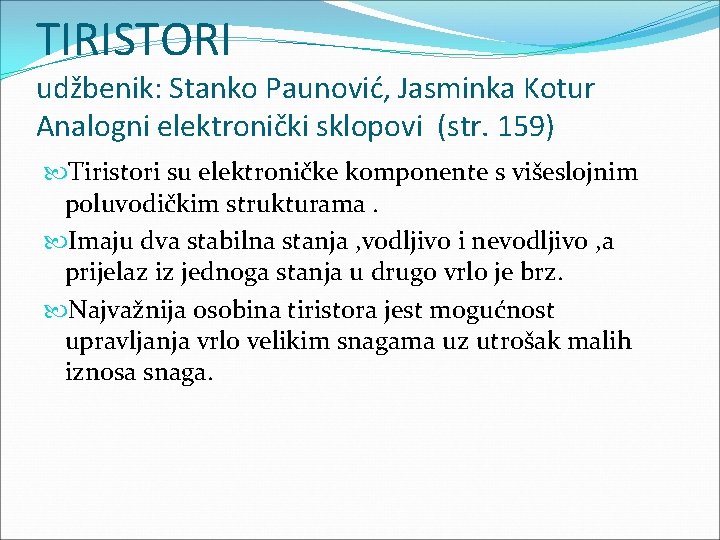 TIRISTORI
udžbenik: Stanko Paunović, Jasminka Kotur
Analogni elektronički sklopovi (str. 159)

Tiristori su elektroničke komponente s višeslojnim poluvodičkim strukturama .

Imaju dva stabilna stanja ,vodljivo i nevodljivo ,a prijelaz iz jednoga stanja u drugo vrlo je brz.

Najvažnija osobina tiristora jest mogućnost upravljanja vrlo velikim snagama uz utrošak malih iznosa snaga.